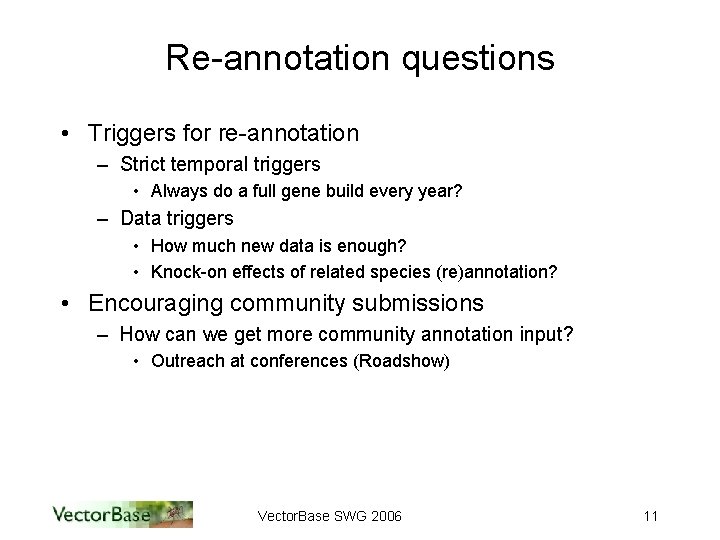 Re-annotation questions

• Triggers for re-annotation
– Strict temporal triggers
• Always do a full gene build every year?
– Data triggers
• How much new data is enough?
• Knock-on effects of related species (re)annotation?

• Encouraging community submissions
– How can we get more community annotation input?
• Outreach at conferences (Roadshow)

VectorBase

VectorBase SWG 2006

11